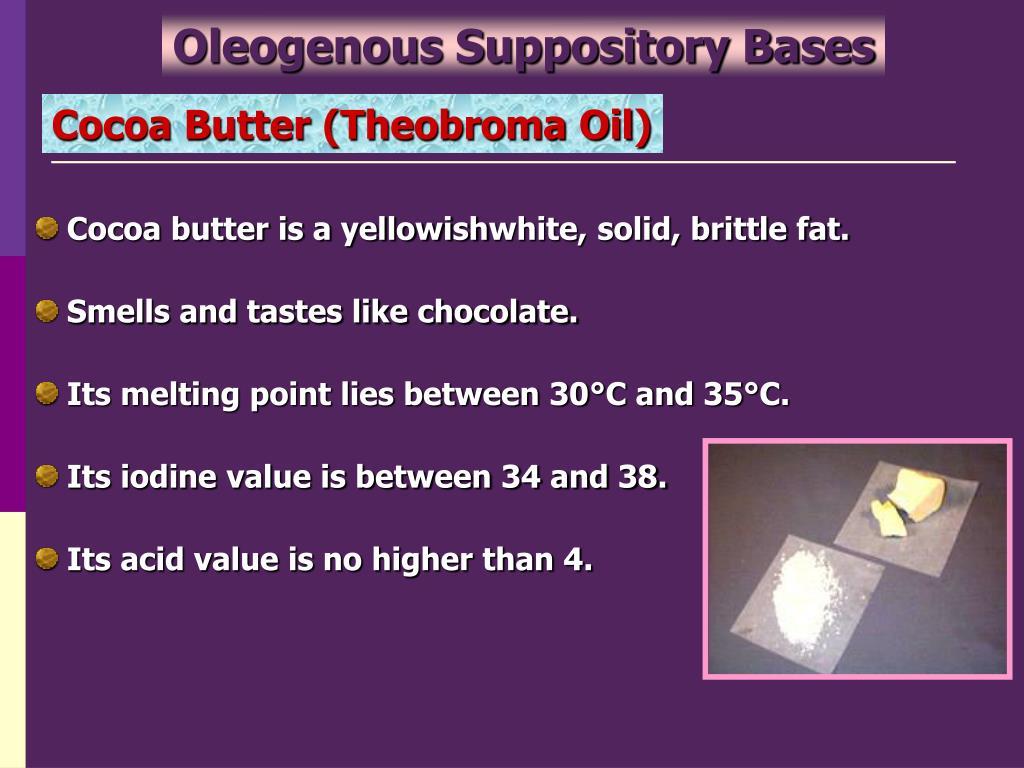 Oleogenous Suppository Bases

Cocoa Butter (Theobroma Oil)

Cocoa butter is a yellowishwhite, solid, brittle fat.

Smells and tastes like chocolate.

Its melting point lies between 30°C and 35°C.

Its iodine value is between 34 and 38.

Its acid value is no higher than 4.